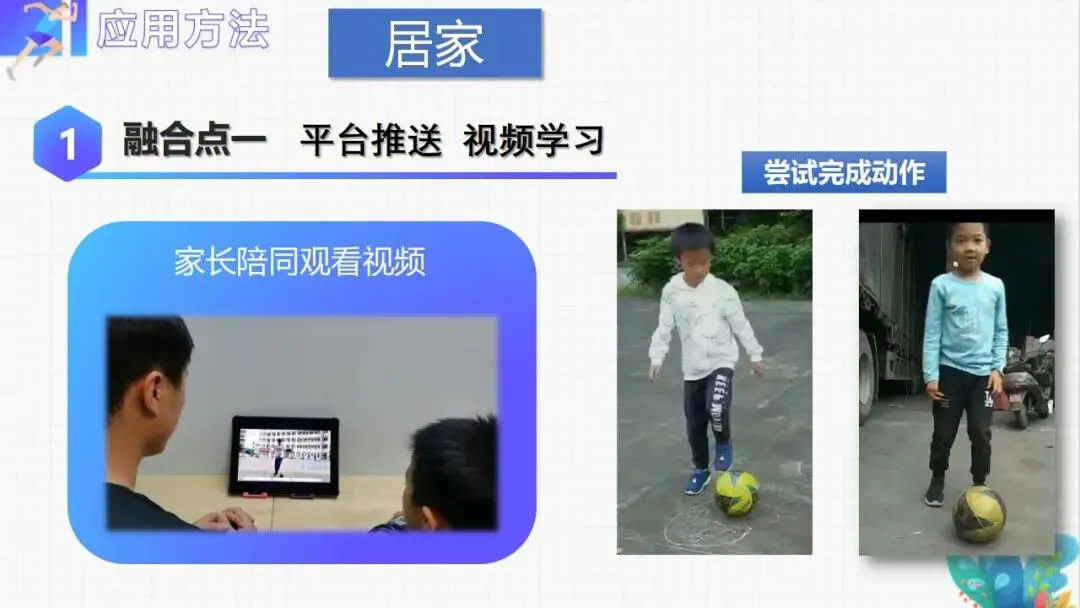 应用方法

居家

1 融合点一 平台推送 视频学习

尝试完成动作

家长陪同观看视频